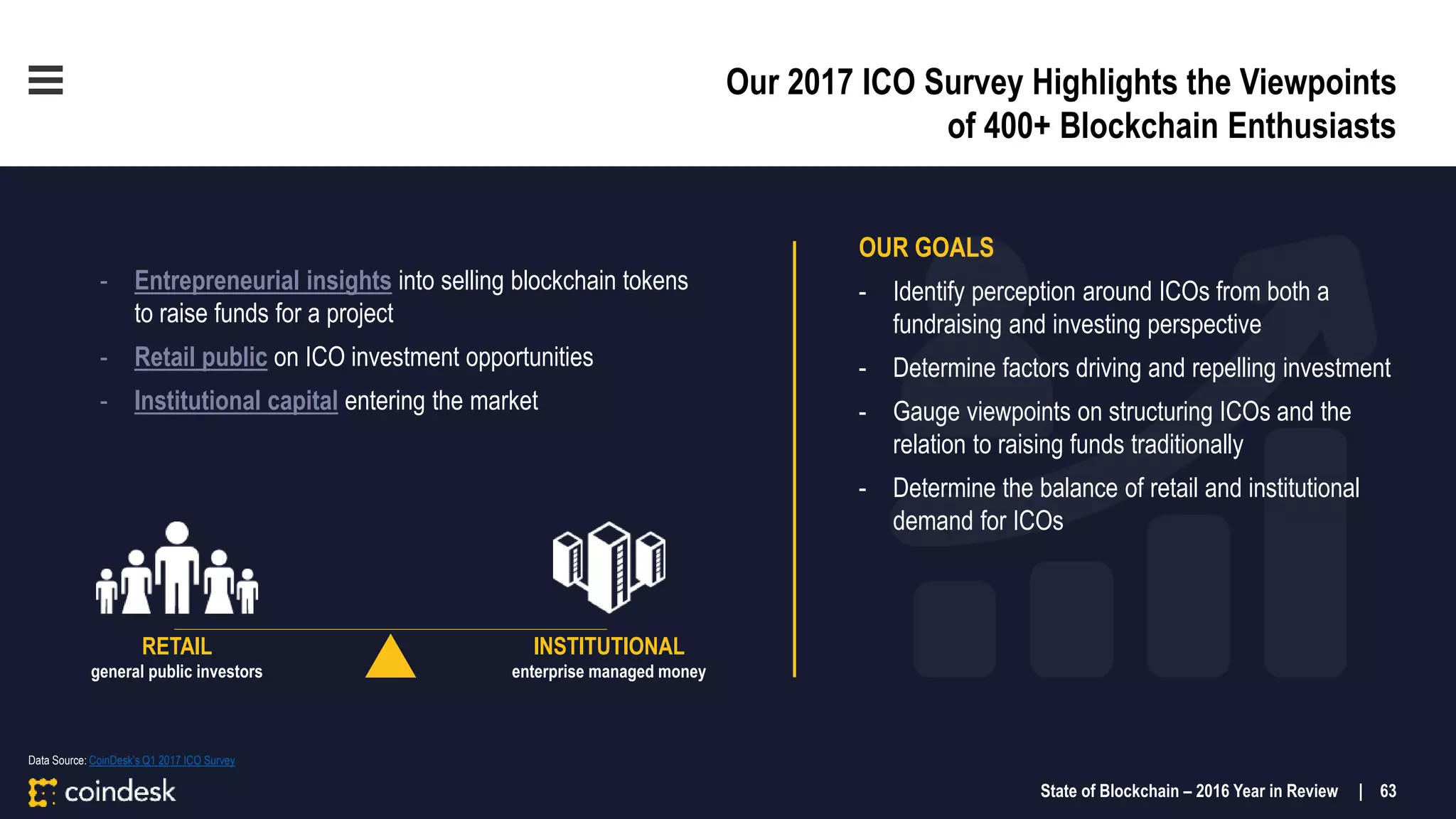 Our 2017 ICO Survey Highlights the Viewpoints of 400+ Blockchain Enthusiasts

- Entrepreneurial insights into selling blockchain tokens to raise funds for a project
- Retail public on ICO investment opportunities
- Institutional capital entering the market

RETAIL
general public investors

INSTITUTIONAL
enterprise managed money

OUR GOALS
- Identify perception around ICOs from both a fundraising and investing perspective
- Determine factors driving and repelling investment
- Gauge viewpoints on structuring ICOs and the relation to raising funds traditionally
- Determine the balance of retail and institutional demand for ICOs

Data Source: CoinDesk's Q1 2017 ICO Survey

coindesk

State of Blockchain – 2016 Year in Review | 63